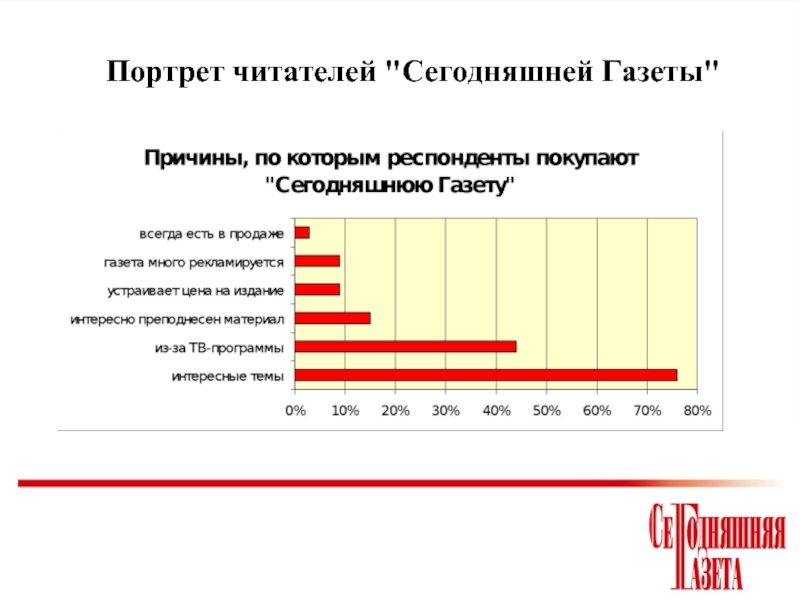 Портрет читателей "Сегодняшней Газеты"

Причины, по которым респонденты покупают "Сегодняшнюю Газету"

всегда есть в продаже
газета много рекламируется
устраивает цена на издание
интересно преподнесен материал
из-за ТВ-программы
интересные темы

0% 10% 20% 30% 40% 50% 60% 70% 80%

СЕГОДНЯШНЯЯ ГАЗЕТА